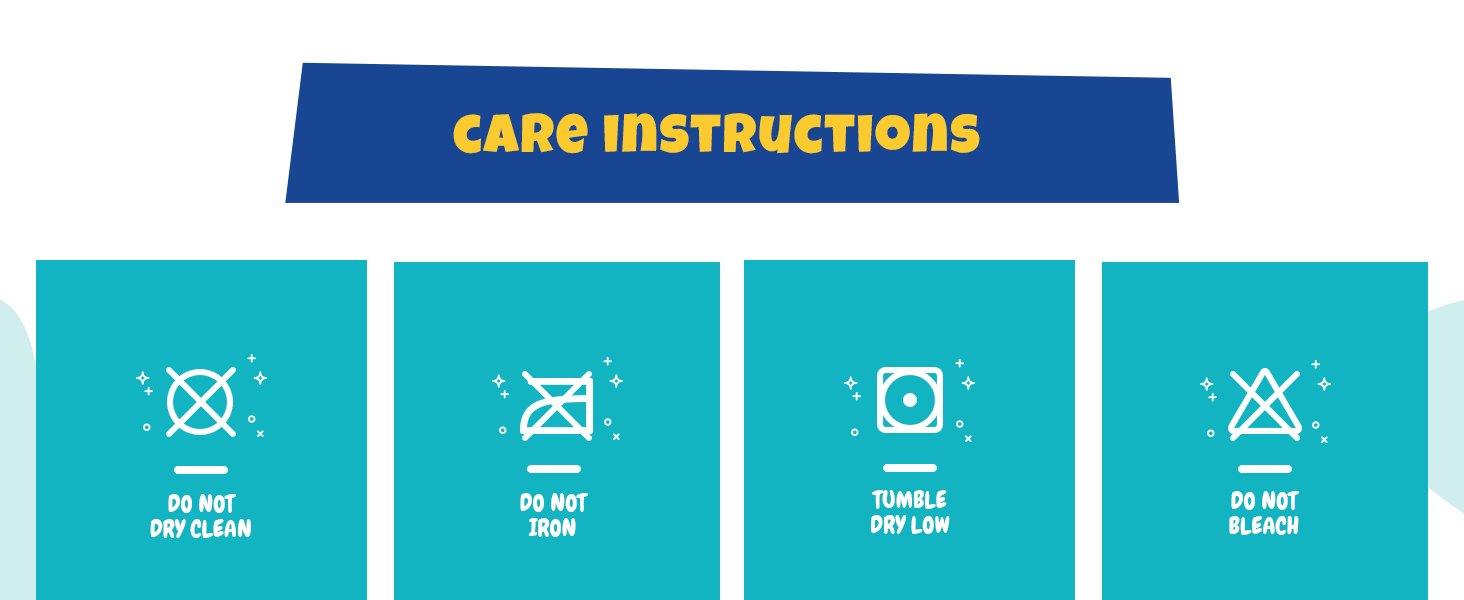 CARE INSTRUCTIONS

DO NOT DRY CLEAN

DO NOT IRON

TUMBLE DRY LOW

DO NOT BLEACH